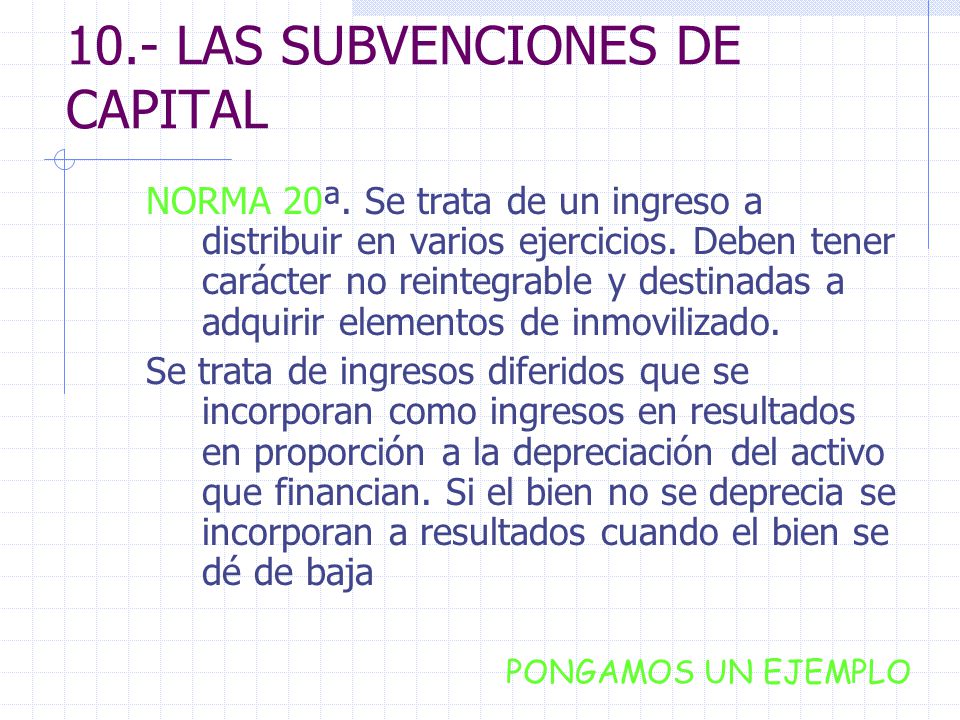 10.- LAS SUBVENCIONES DE CAPITAL

NORMA 20ª. Se trata de un ingreso a distribuir en varios ejercicios. Deben tener carácter no reintegrable y destinadas a adquirir elementos de inmovilizado.

Se trata de ingresos diferidos que se incorporan como ingresos en resultados en proporción a la depreciación del activo que financian. Si el bien no se deprecia se incorporan a resultados cuando el bien se dé de baja

PONGAMOS UN EJEMPLO